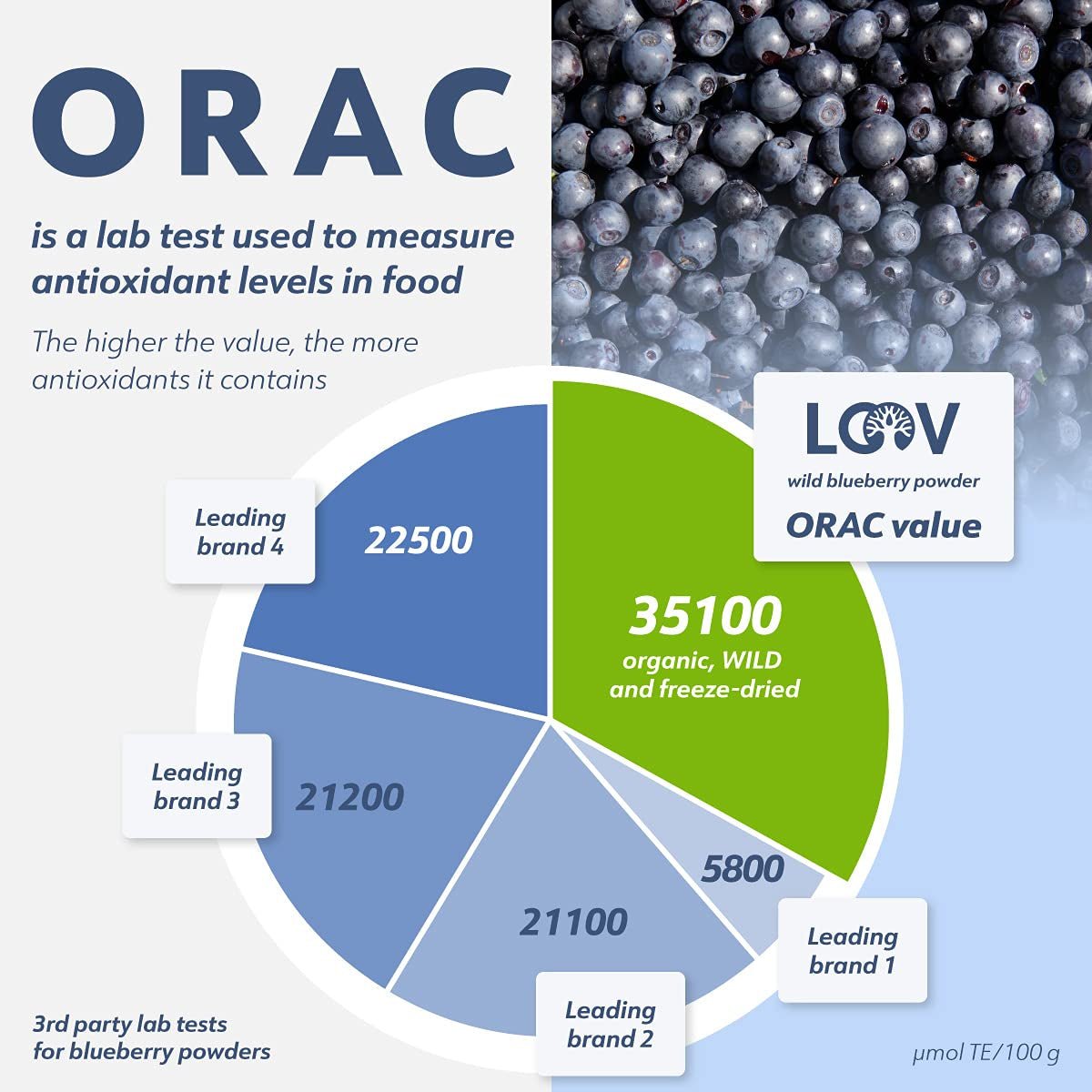 ORAC

is a lab test used to measure antioxidant levels in food

The higher the value, the more antioxidants it contains

LOOV
wild blueberry powder
ORAC value

35100
organic, WILD and freeze-dried

Leading brand 4
22500

Leading brand 3
21200

21100
Leading brand 2

5800
Leading brand 1

3rd party lab tests for blueberry powders

μmol TE/100 g